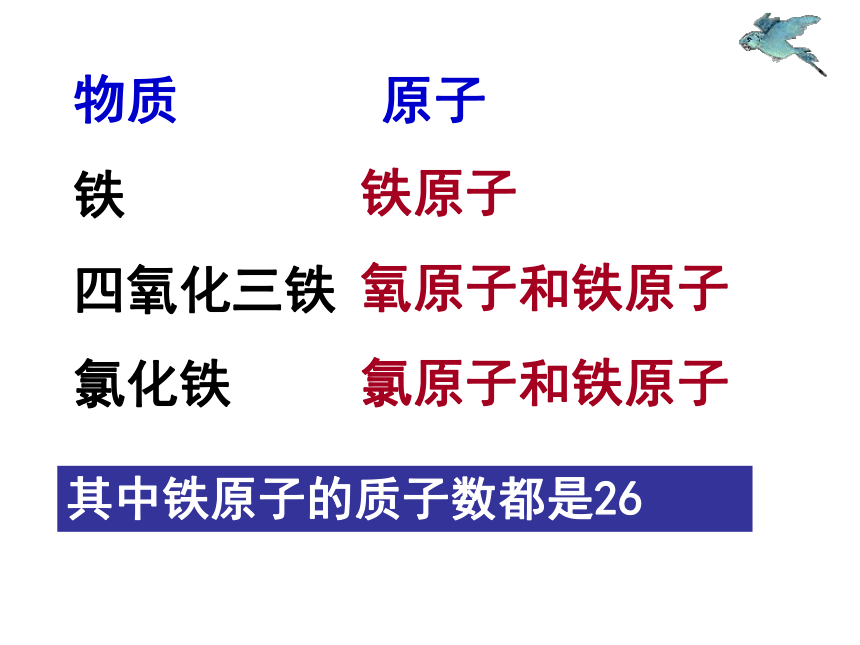 | 物质 | 原子 |
|---|---|
| 铁 | 铁原子 |
| 四氧化三铁 | 氧原子和铁原子 |
| 氯化铁 | 氯原子和铁原子 |

其中铁原子的质子数都是26